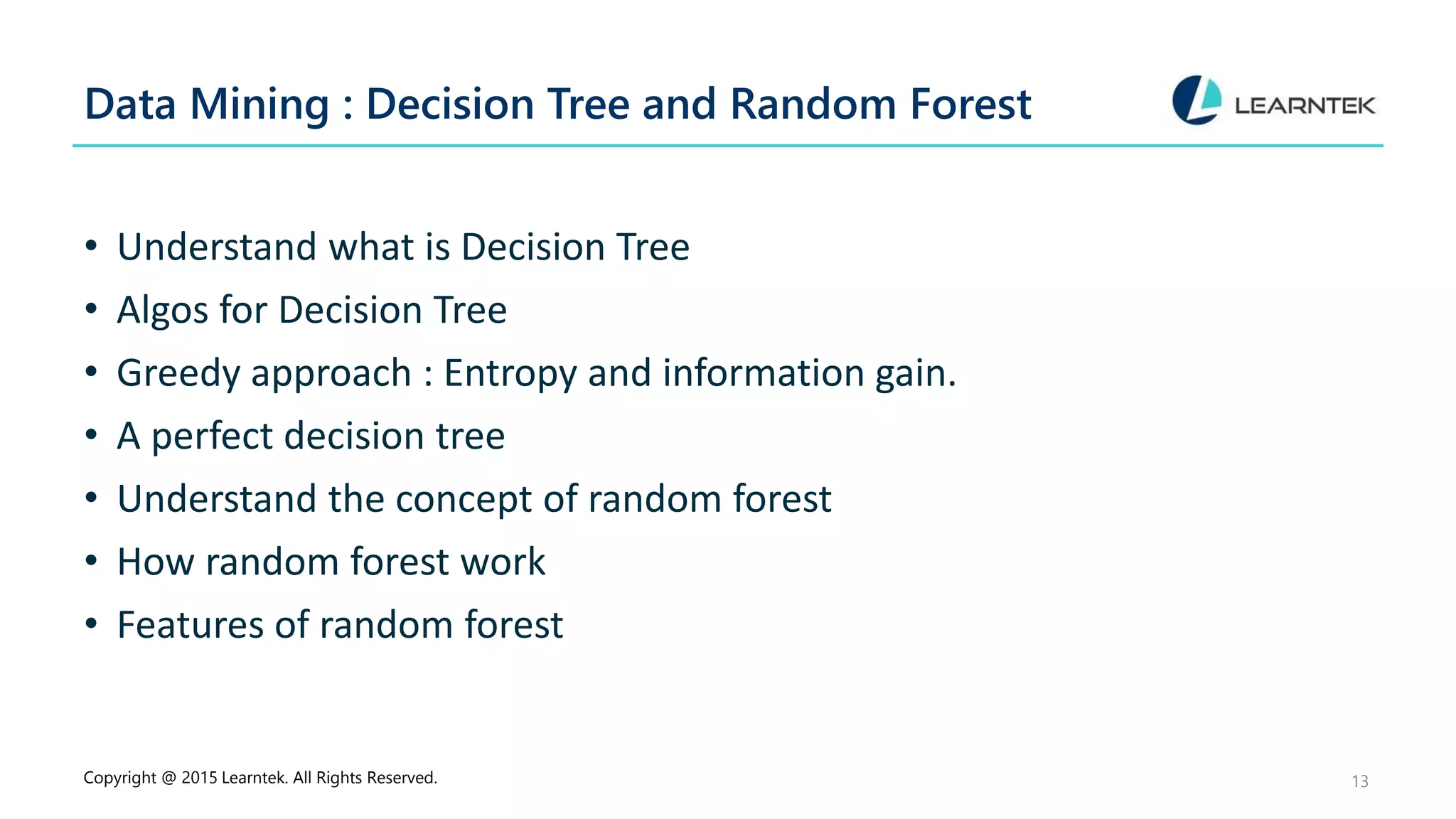 Data Mining : Decision Tree and Random Forest

LEARNTEK

• Understand what is Decision Tree
• Algos for Decision Tree
• Greedy approach : Entropy and information gain.
• A perfect decision tree
• Understand the concept of random forest
• How random forest work
• Features of random forest

Copyright @ 2015 Learntek. All Rights Reserved.

13